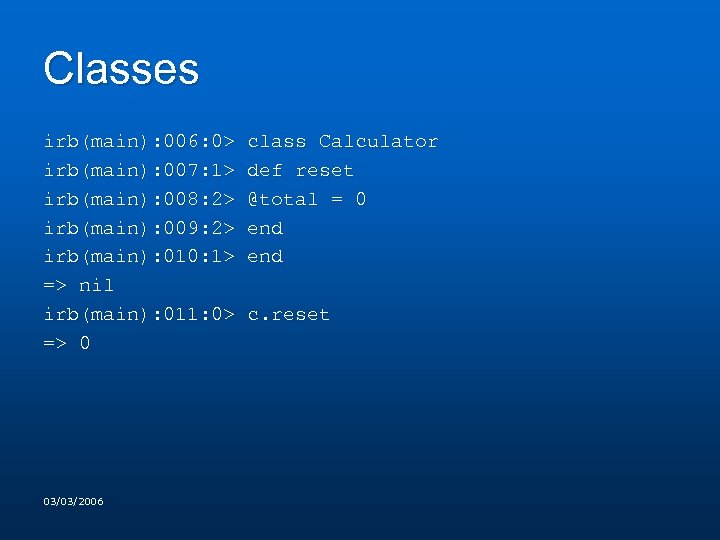 Classes

irb(main):006:0> class Calculator
irb(main):007:1> def reset
irb(main):008:2> @total = 0
irb(main):009:2> end
irb(main):010:1> end
=> nil
irb(main):011:0> c.reset
=> 0

03/03/2006